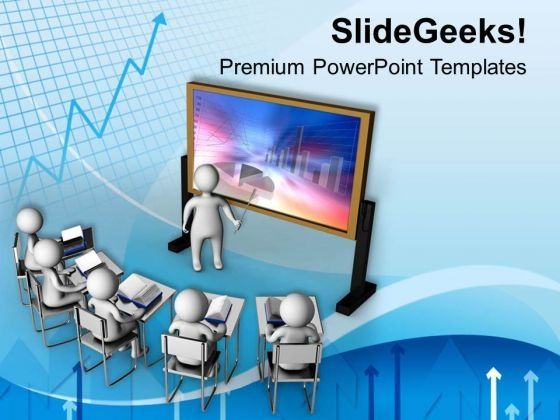 SlideGeeks!
Premium PowerPoint Templates